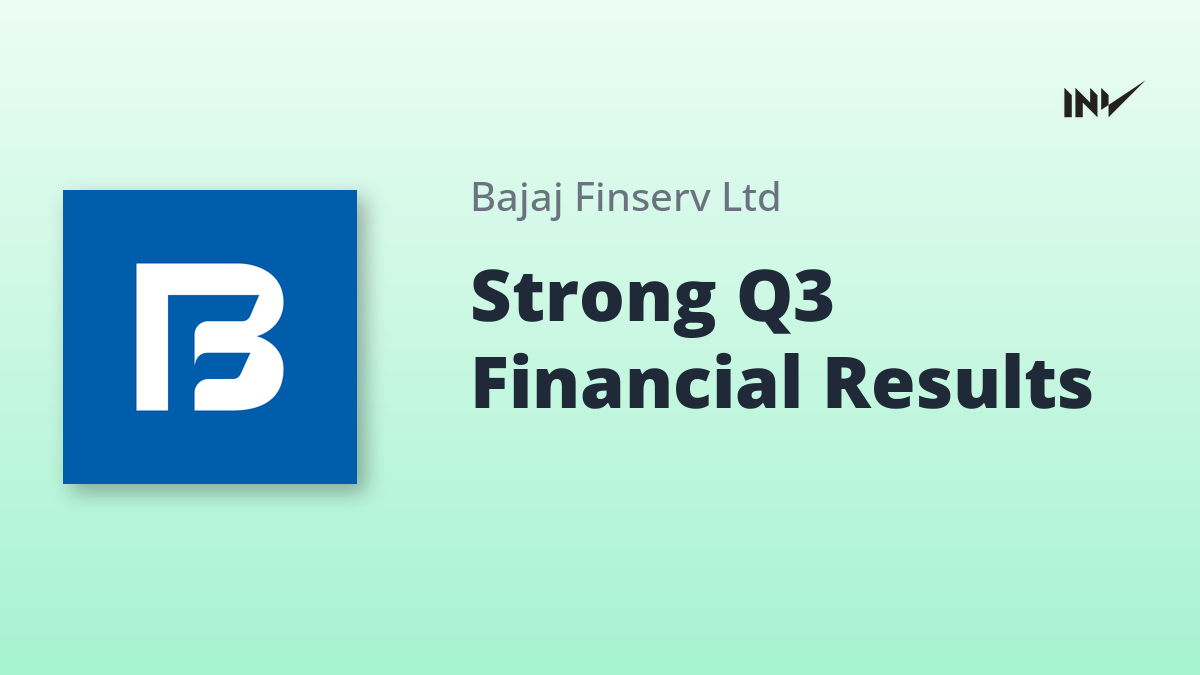 INV

Bajaj Finserv Ltd

Strong Q3 Financial Results